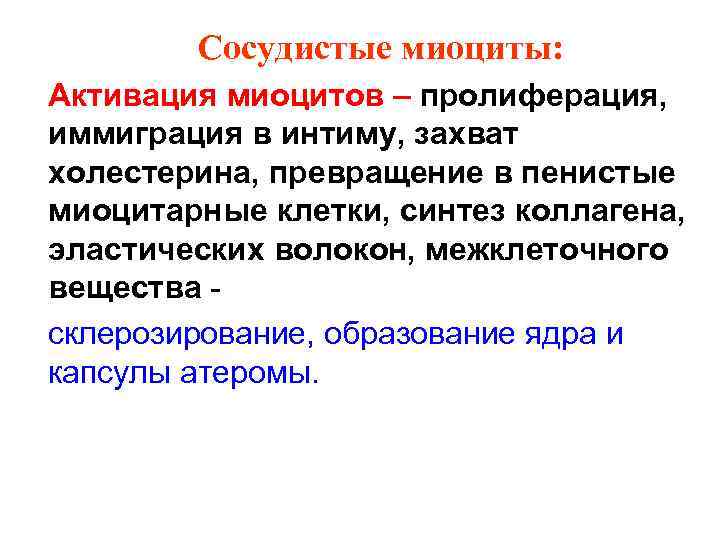 Сосудистые миоциты:

Активация миоцитов – пролиферация, иммиграция в интиму, захват холестерина, превращение в пенистые миоцитарные клетки, синтез коллагена, эластических волокон, межклеточного вещества -

склерозирование, образование ядра и капсулы атеромы.